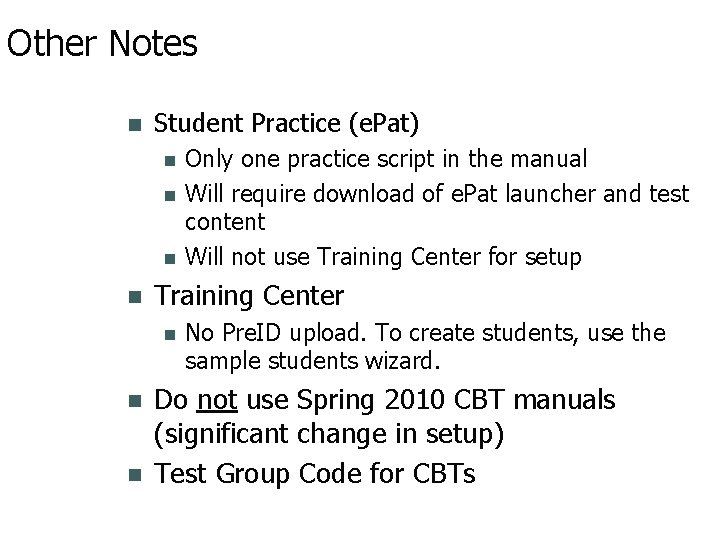 Other Notes

- Student Practice (ePat)
  - Only one practice script in the manual
  - Will require download of ePat launcher and test content
  - Will not use Training Center for setup
- Training Center
  - No PreID upload. To create students, use the sample students wizard.
- Do not use Spring 2010 CBT manuals (significant change in setup)
- Test Group Code for CBTs